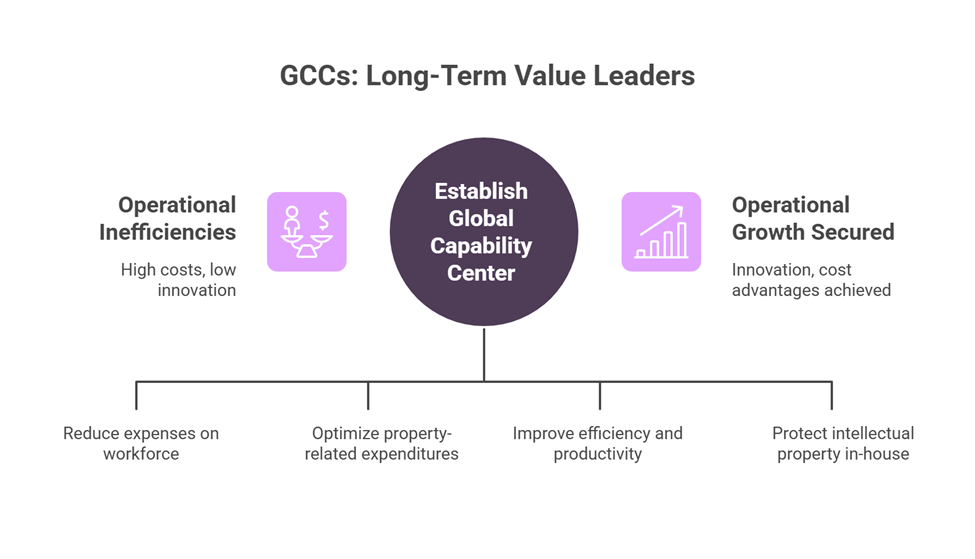 GCCs: Long-Term Value Leaders

Operational Inefficiencies

High costs, low innovation

Establish Global Capability Center

Operational Growth Secured

Innovation, cost advantages achieved

Reduce expenses on workforce

Optimize property-related expenditures

Improve efficiency and productivity

Protect intellectual property in-house